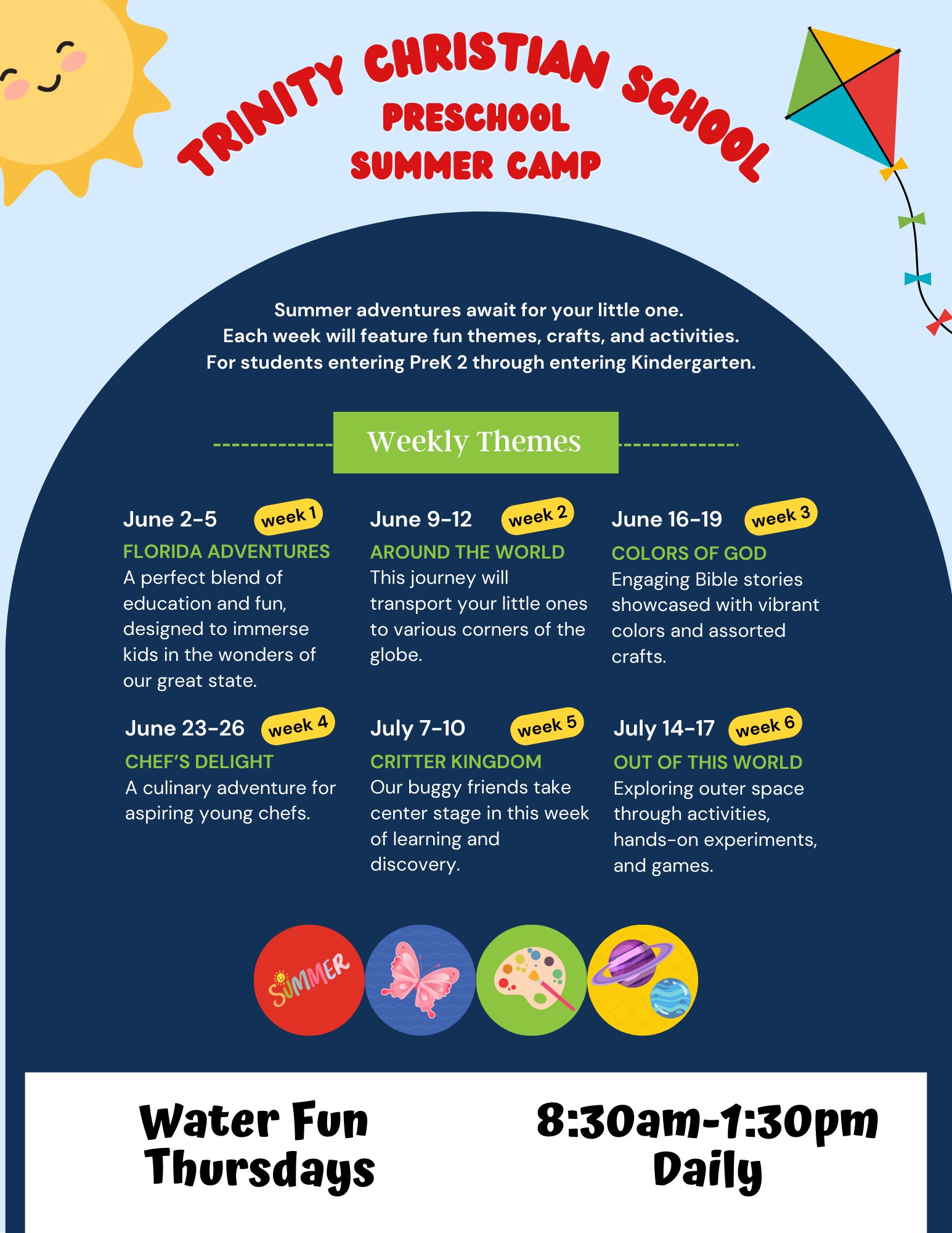 TRINITY CHRISTIAN SCHOOL
PRESCHOOL
SUMMER CAMP

Summer adventures await for your little one.
Each week will feature fun themes, crafts, and activities.
For students entering PreK 2 through entering Kindergarten.

Weekly Themes

June 2-5 week 1
FLORIDA ADVENTURES
A perfect blend of education and fun, designed to immerse kids in the wonders of our great state.

June 9-12 week 2
AROUND THE WORLD
This journey will transport your little ones to various corners of the globe.

June 16-19 week 3
COLORS OF GOD
Engaging Bible stories showcased with vibrant colors and assorted crafts.

June 23-26 week 4
CHEF'S DELIGHT
A culinary adventure for aspiring young chefs.

July 7-10 week 5
CRITTER KINGDOM
Our buggy friends take center stage in this week of learning and discovery.

July 14-17 week 6
OUT OF THIS WORLD
Exploring outer space through activities, hands-on experiments, and games.

SUMMER

Water Fun Thursdays

8:30am-1:30pm Daily